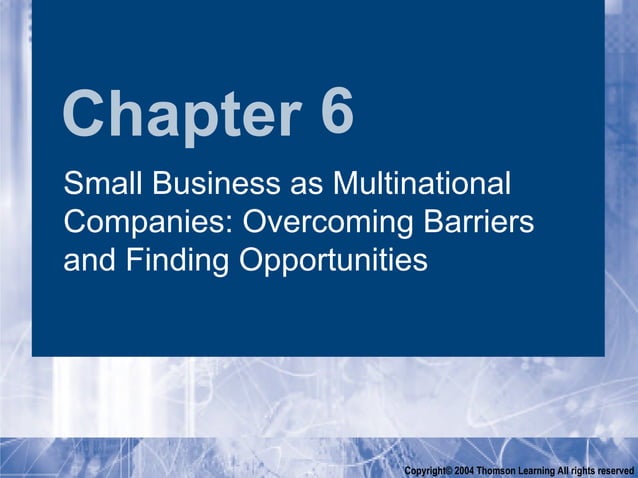 Chapter 6

Small Business as Multinational Companies: Overcoming Barriers and Finding Opportunities

Copyright© 2004 Thomson Learning All rights reserved